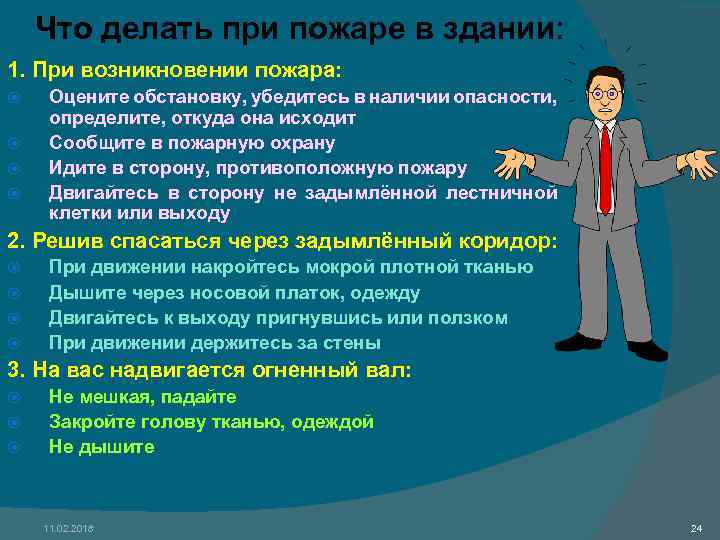 Что делать при пожаре в здании:

1. При возникновении пожара:
Оцените обстановку, убедитесь в наличии опасности, определите, откуда она исходит
Сообщите в пожарную охрану
Идите в сторону, противоположную пожару
Двигайтесь в сторону не задымлённой лестничной клетки или выходу

2. Решив спасаться через задымлённый коридор:
При движении накройтесь мокрой плотной тканью
Дышите через носовой платок, одежду
Двигайтесь к выходу пригнувшись или ползком
При движении держитесь за стены

3. На вас надвигается огненный вал:
Не мешкая, падайте
Закройте голову тканью, одеждой
Не дышите

11.02.2018

24